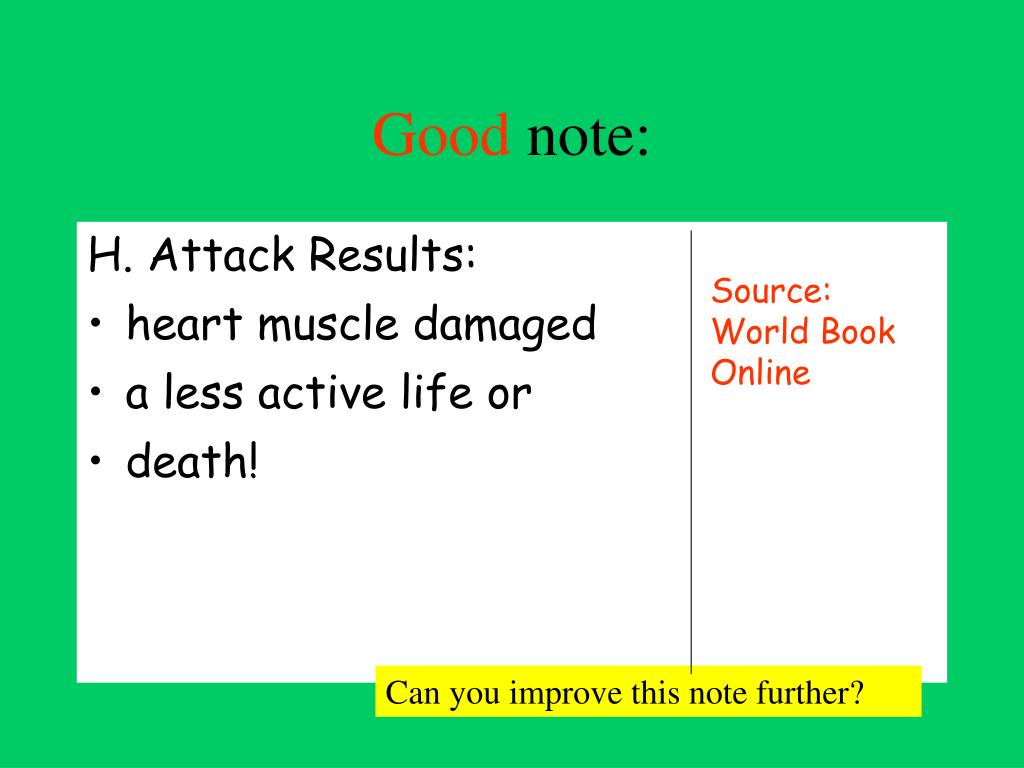 Good note:

H. Attack Results:
• heart muscle damaged
• a less active life or
• death!

Source: World Book Online

Can you improve this note further?